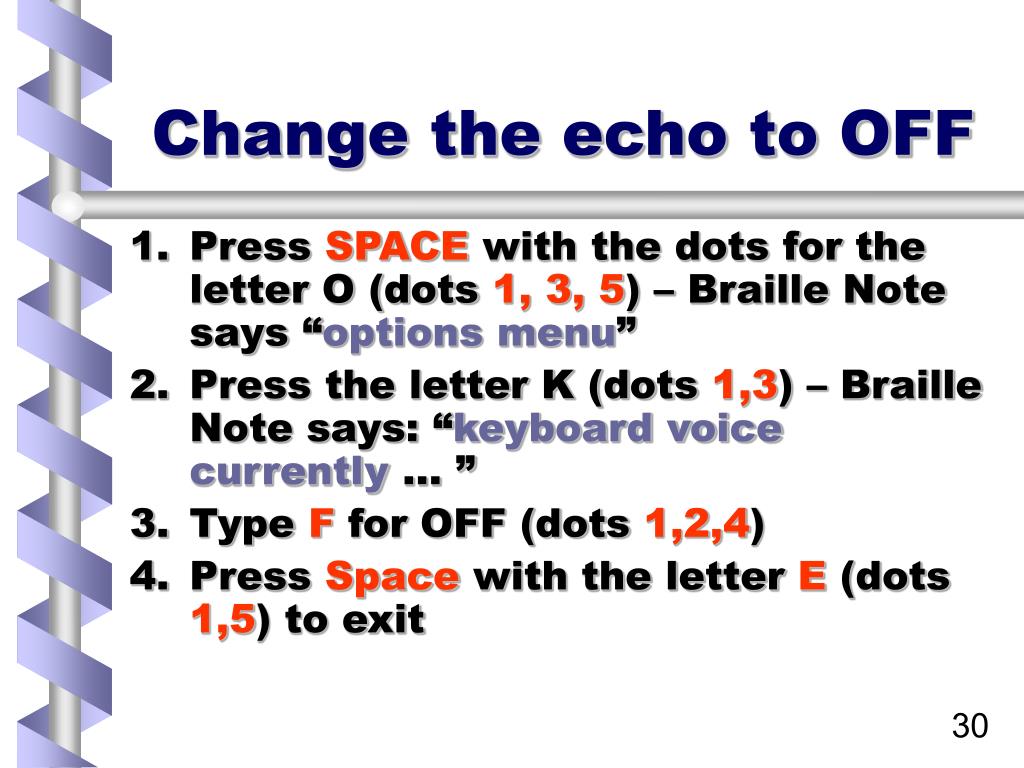 Change the echo to OFF

1. Press SPACE with the dots for the letter O (dots 1, 3, 5) – Braille Note says “options menu”
2. Press the letter K (dots 1,3) – Braille Note says: “keyboard voice currently … ”
3. Type F for OFF (dots 1,2,4)
4. Press Space with the letter E (dots 1,5) to exit

30